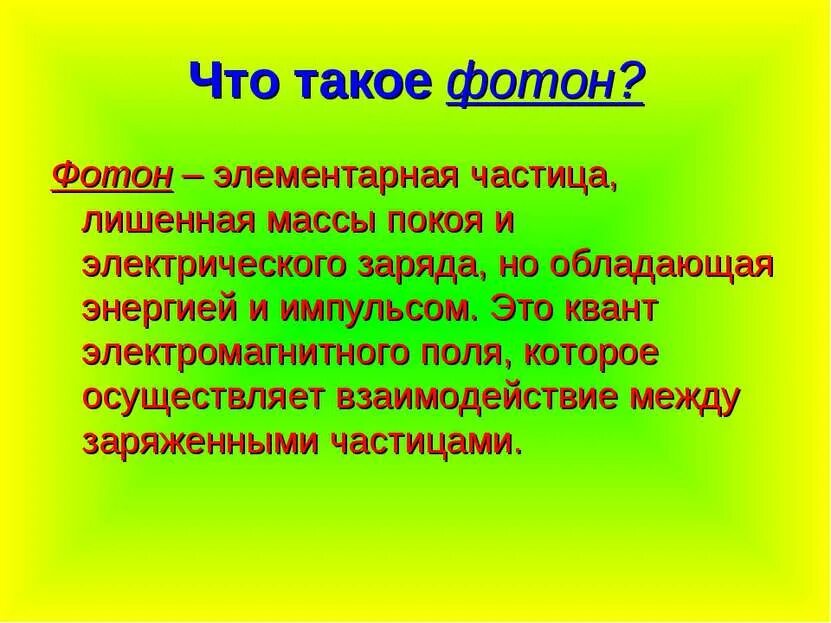 Что такое фотон?

Фотон – элементарная частица, лишенная массы покоя и электрического заряда, но обладающая энергией и импульсом. Это квант электромагнитного поля, которое осуществляет взаимодействие между заряженными частицами.